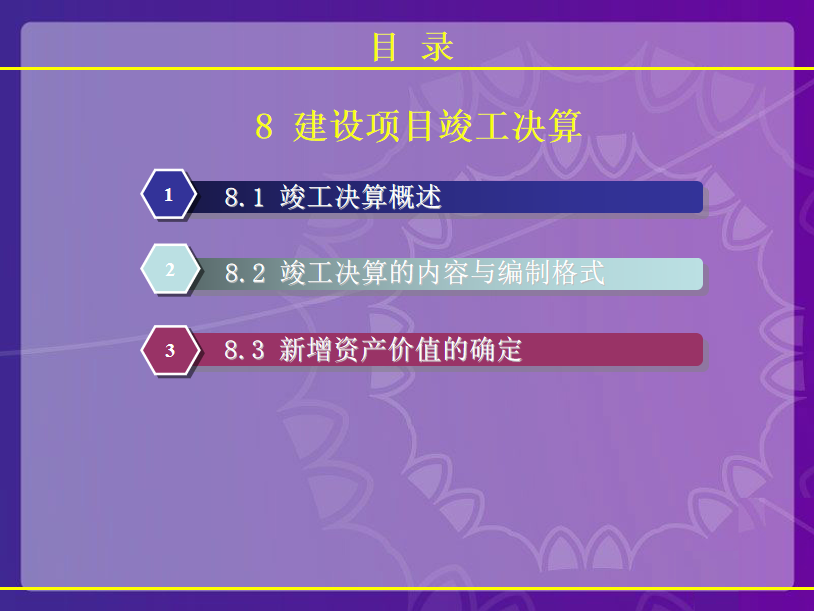 目 录

8 建设项目竣工决算

1 8.1 竣工决算概述

2 8.2 竣工决算的内容与编制格式

3 8.3 新增资产价值的确定